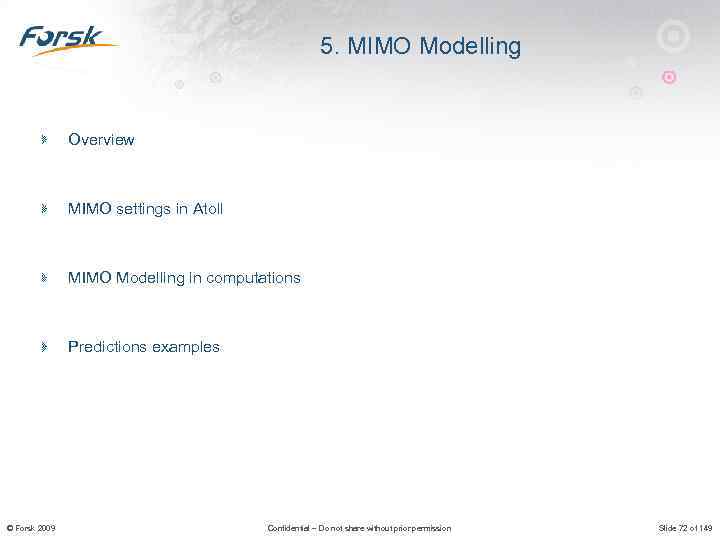 Forsk

5. MIMO Modelling

Overview

MIMO settings in Atoll

MIMO Modelling in computations

Predictions examples

© Forsk 2009

Confidential – Do not share without prior permission

Slide 72 of 149